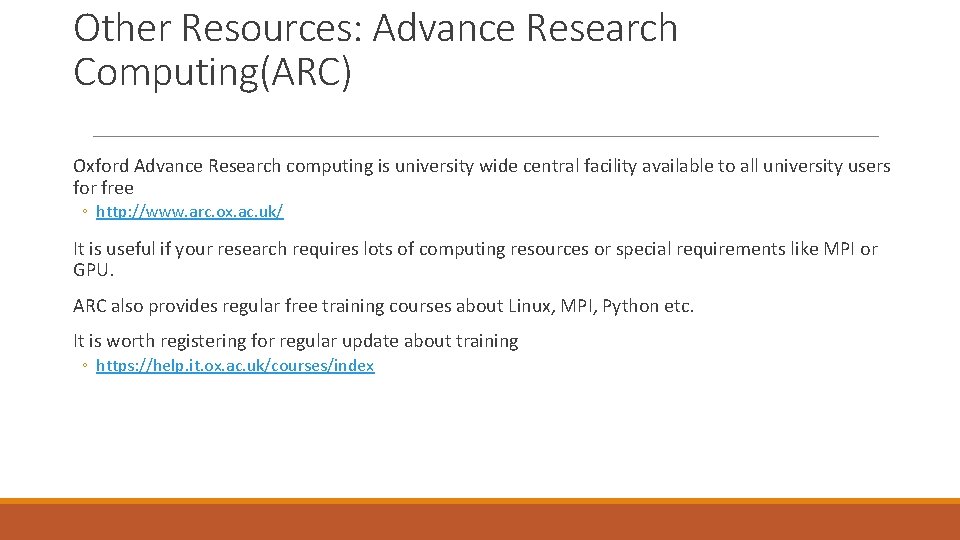 Other Resources: Advance Research Computing(ARC)

Oxford Advance Research computing is university wide central facility available to all university users for free

◦ http://www.arc.ox.ac.uk/

It is useful if your research requires lots of computing resources or special requirements like MPI or GPU.

ARC also provides regular free training courses about Linux, MPI, Python etc.

It is worth registering for regular update about training

◦ https://help.it.ox.ac.uk/courses/index